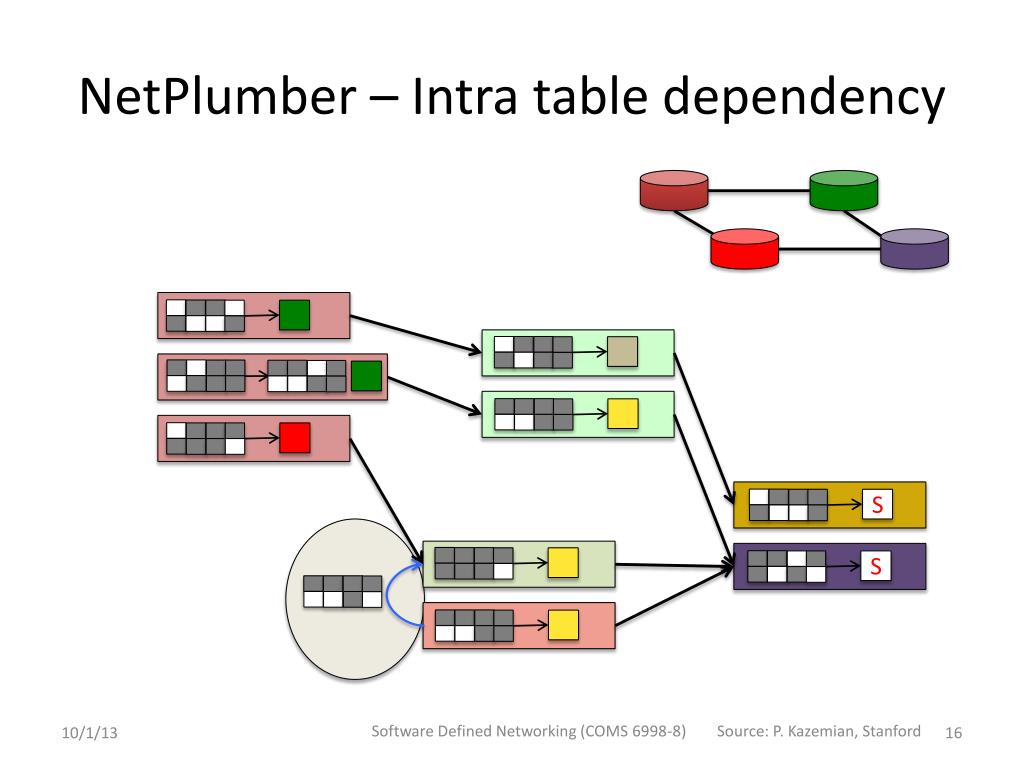 NetPlumber – Intra table dependency

S

S

10/1/13

Software Defined Networking (COMS 6998-8)

Source: P. Kazemian, Stanford

16